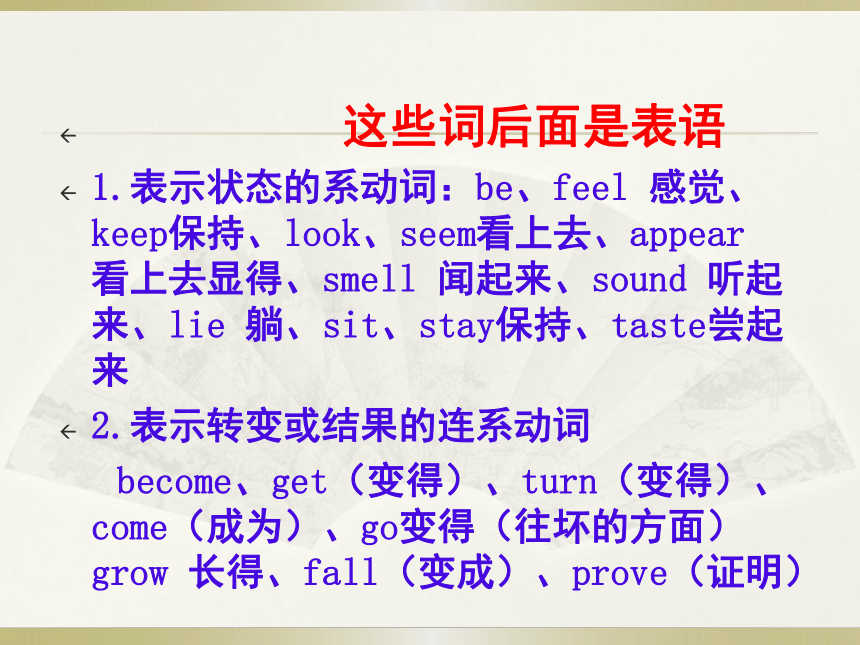 这些词后面是表语

1.表示状态的系动词：be、feel 感觉、keep保持、look、seem看上去、appear 看上去显得、smell 闻起来、sound 听起来、lie 躺、sit、stay保持、taste尝起来

2.表示转变或结果的连系动词

become、get（变得）、turn（变得）、come（成为）、go变得（往坏的方面）grow 长得、fall（变成）、prove（证明）